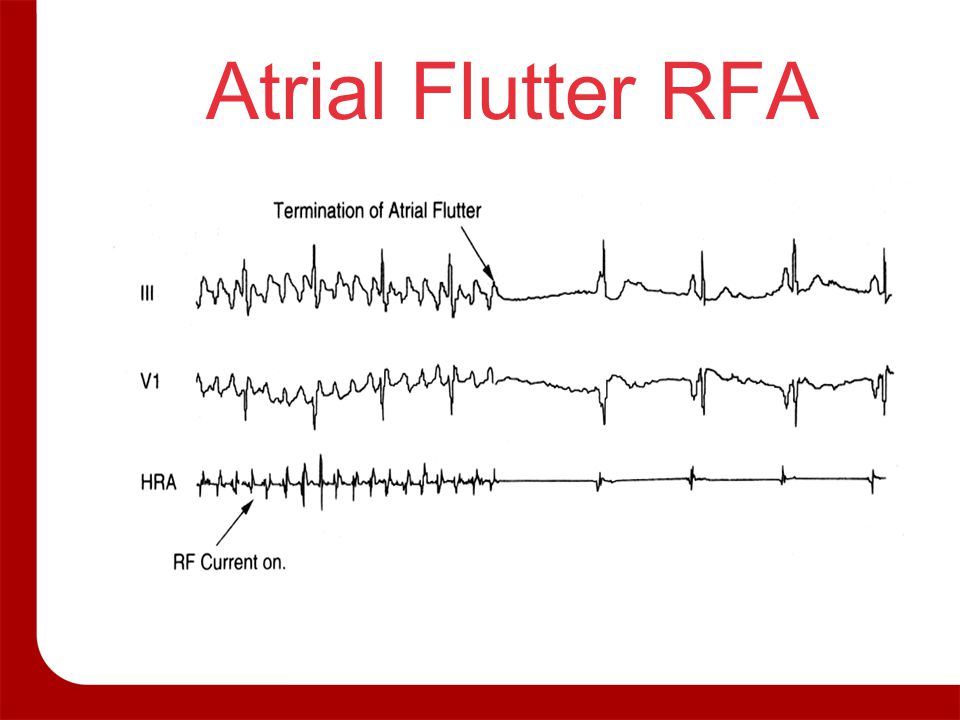 Atrial Flutter RFA

Termination of Atrial Flutter

III

V1

HRA

RF Current on.